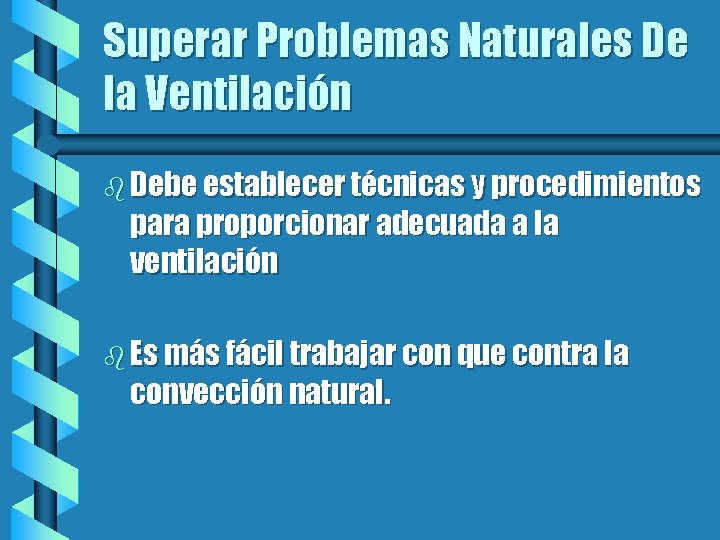 Superar Problemas Naturales De la Ventilación

Debe establecer técnicas y procedimientos para proporcionar adecuada a la ventilación

Es más fácil trabajar con que contra la convección natural.